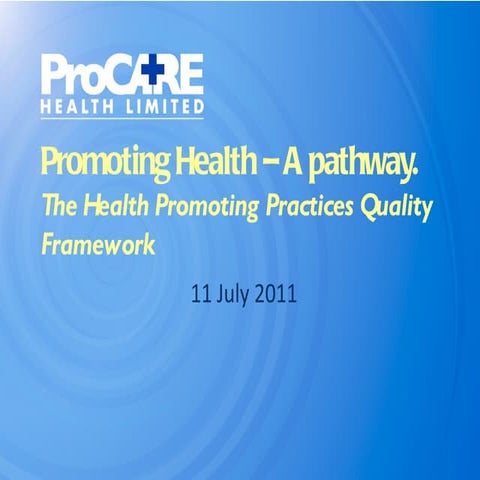 ProCARE
HEALTH LIMITED

Promoting Health – A pathway.

The Health Promoting Practices Quality Framework

11 July 2011